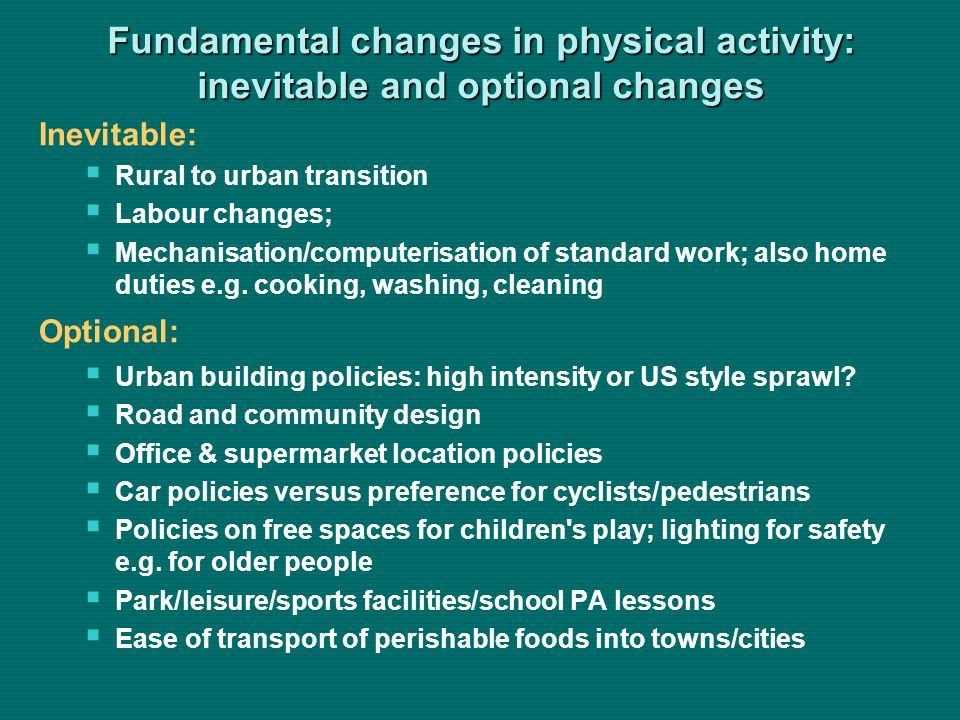 Fundamental changes in physical activity: inevitable and optional changes

Inevitable:

- Rural to urban transition
- Labour changes;
- Mechanisation/computerisation of standard work; also home duties e.g. cooking, washing, cleaning

Optional:

- Urban building policies: high intensity or US style sprawl?
- Road and community design
- Office & supermarket location policies
- Car policies versus preference for cyclists/pedestrians
- Policies on free spaces for children's play; lighting for safety e.g. for older people
- Park/leisure/sports facilities/school PA lessons
- Ease of transport of perishable foods into towns/cities